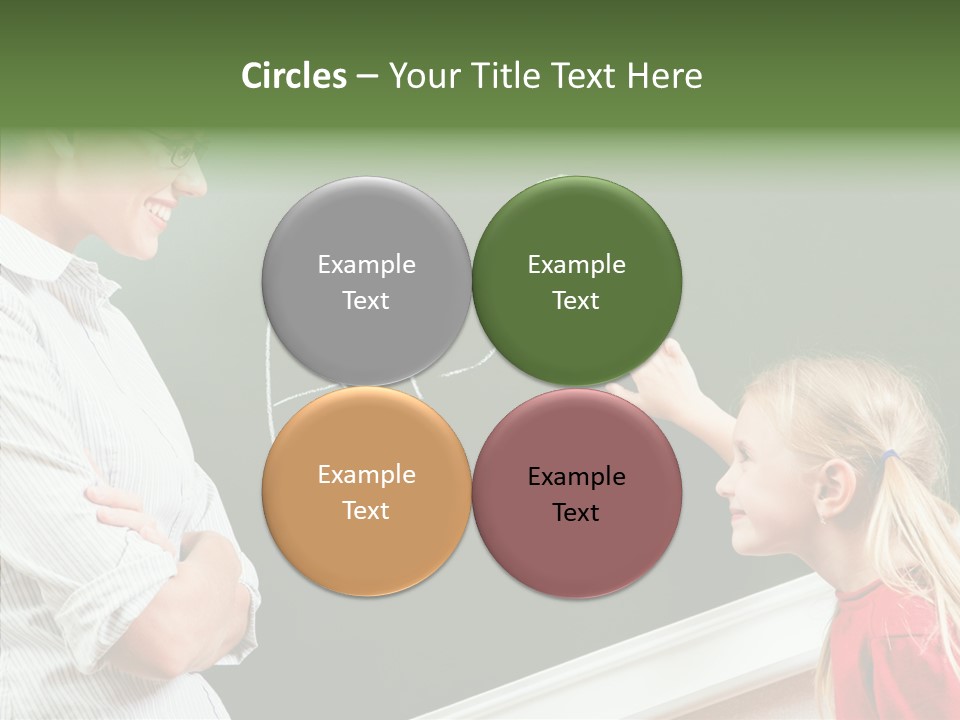 Circles – Your Title Text Here

Example Text

Example Text

Example Text

Example Text